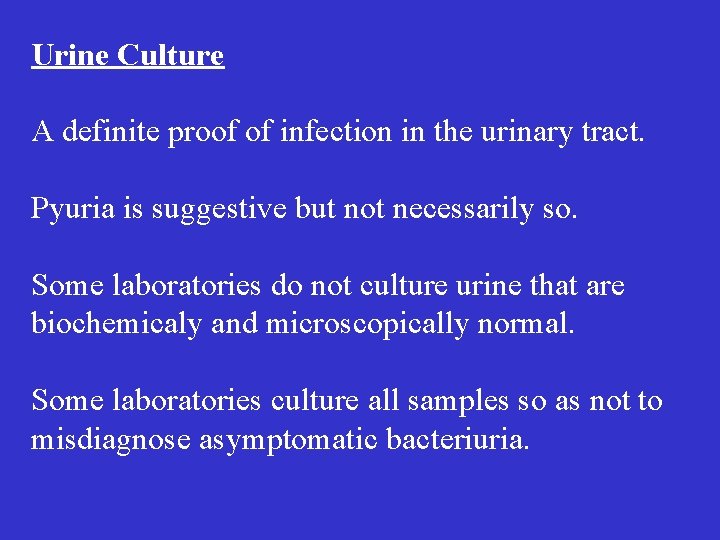 Urine Culture

A definite proof of infection in the urinary tract.

Pyuria is suggestive but not necessarily so.

Some laboratories do not culture urine that are biochemicaly and microscopically normal.

Some laboratories culture all samples so as not to misdiagnose asymptomatic bacteriuria.